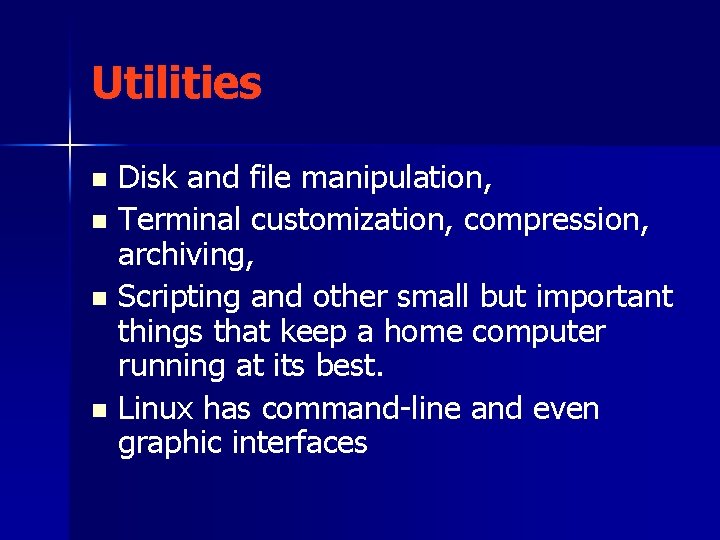 Utilities

- Disk and file manipulation,
- Terminal customization, compression, archiving,
- Scripting and other small but important things that keep a home computer running at its best.
- Linux has command-line and even graphic interfaces